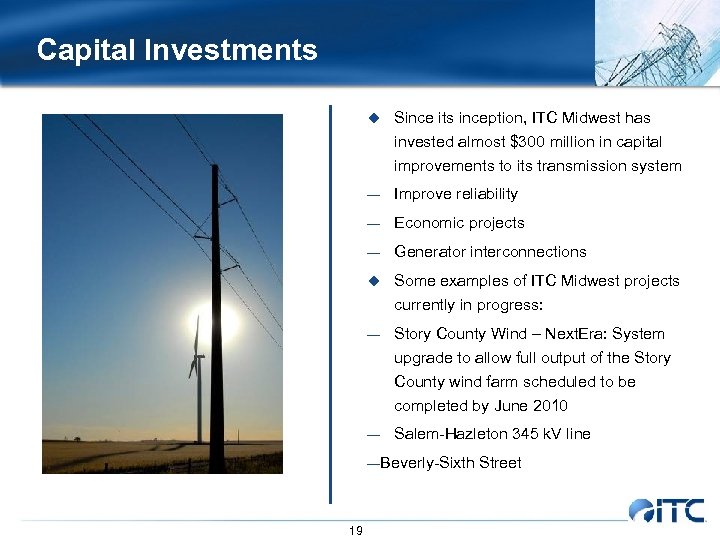 Capital Investments

◆ Since its inception, ITC Midwest has invested almost $300 million in capital improvements to its transmission system

— Improve reliability

— Economic projects

— Generator interconnections

◆ Some examples of ITC Midwest projects currently in progress:

— Story County Wind – NextEra: System upgrade to allow full output of the Story County wind farm scheduled to be completed by June 2010

— Salem-Hazleton 345 kV line

—Beverly-Sixth Street

ITC

19